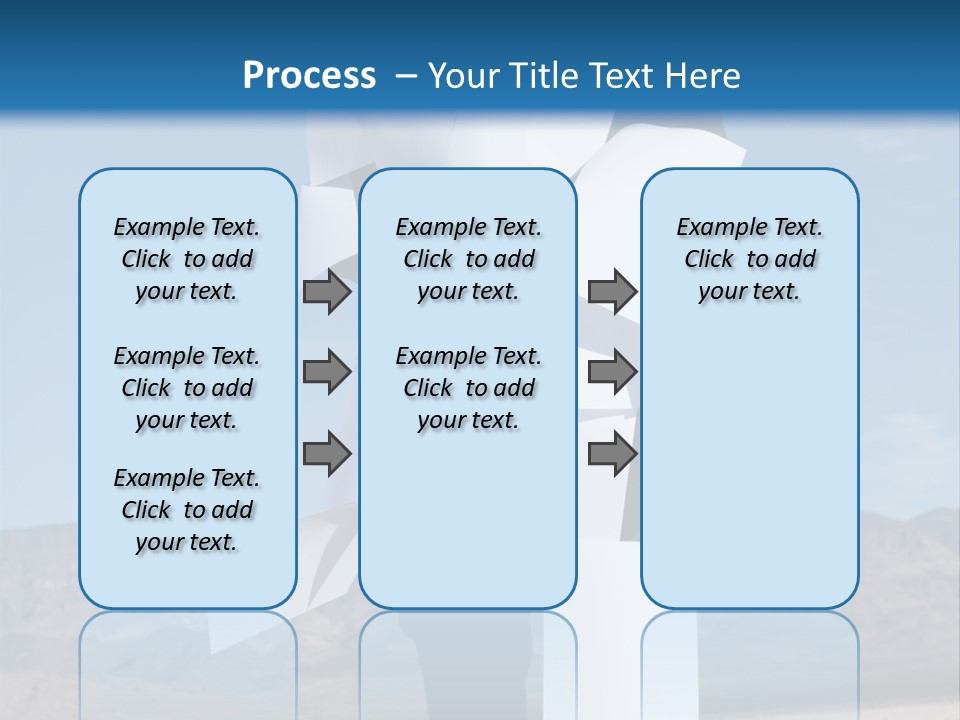 Process – Your Title Text Here

Example Text. Click to add your text.

Example Text. Click to add your text.

Example Text. Click to add your text.

Example Text. Click to add your text.

Example Text. Click to add your text.

Example Text. Click to add your text.